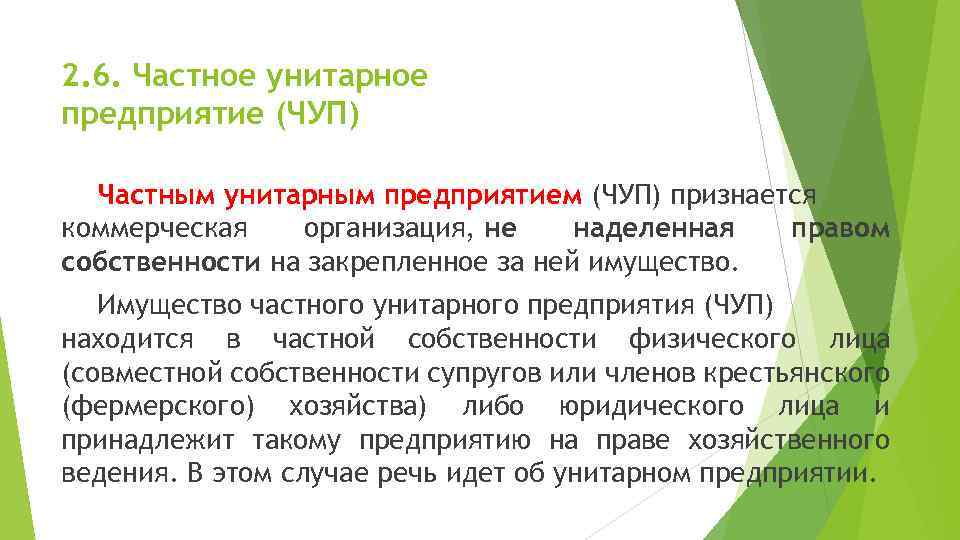 2.6. Частное унитарное предприятие (ЧУП)

Частным унитарным предприятием (ЧУП) признается коммерческая организация, не наделенная правом собственности на закрепленное за ней имущество.

Имущество частного унитарного предприятия (ЧУП) находится в частной собственности физического лица (совместной собственности супругов или членов крестьянского (фермерского) хозяйства) либо юридического лица и принадлежит такому предприятию на праве хозяйственного ведения. В этом случае речь идет об унитарном предприятии.